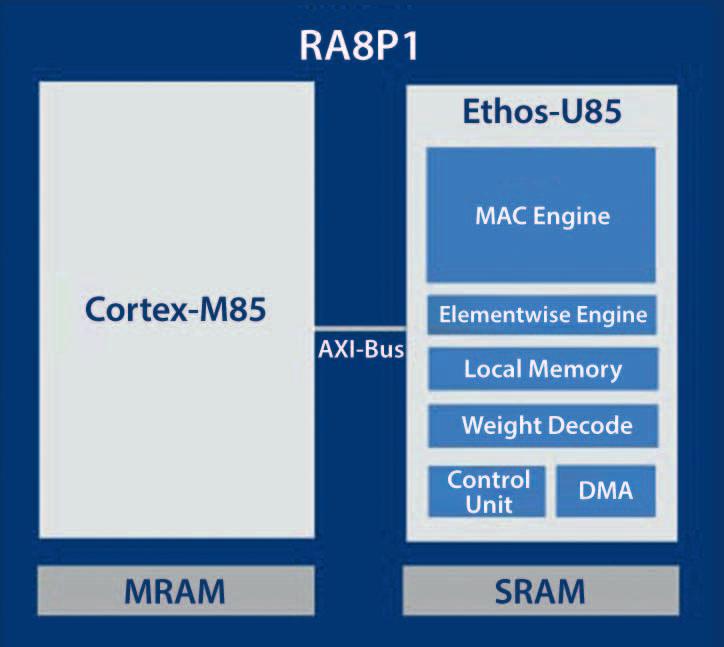 RA8P1

Cortex-M85

AXI-Bus

Ethos-U85

MAC Engine

Elementwise Engine

Local Memory

Weight Decode

Control Unit

DMA

MRAM

SRAM